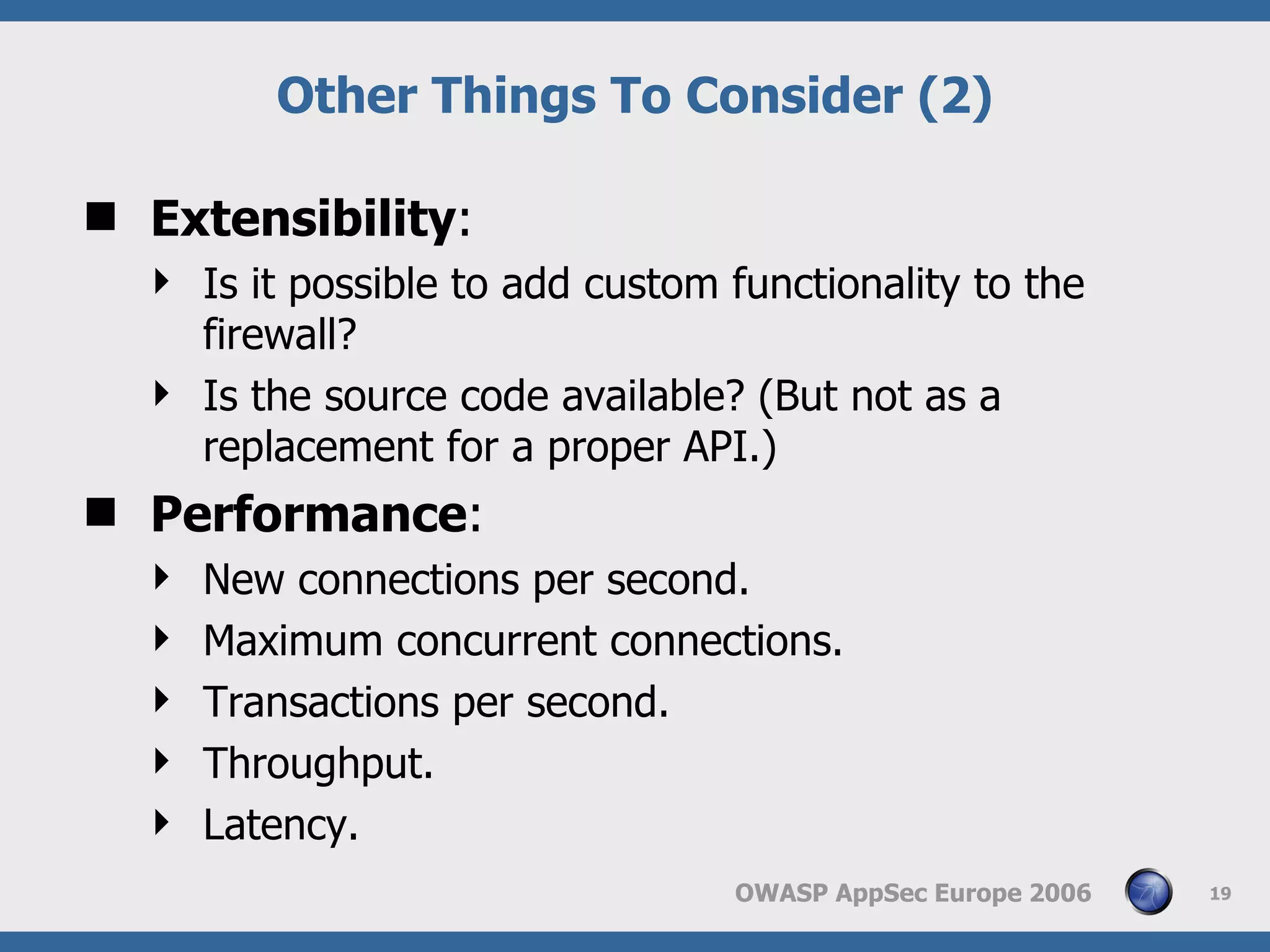 Other Things To Consider (2)

■ Extensibility:

‣ Is it possible to add custom functionality to the firewall?

‣ Is the source code available? (But not as a replacement for a proper API.)

■ Performance:

‣ New connections per second.

‣ Maximum concurrent connections.

‣ Transactions per second.

‣ Throughput.

‣ Latency.

OWASP AppSec Europe 2006

19